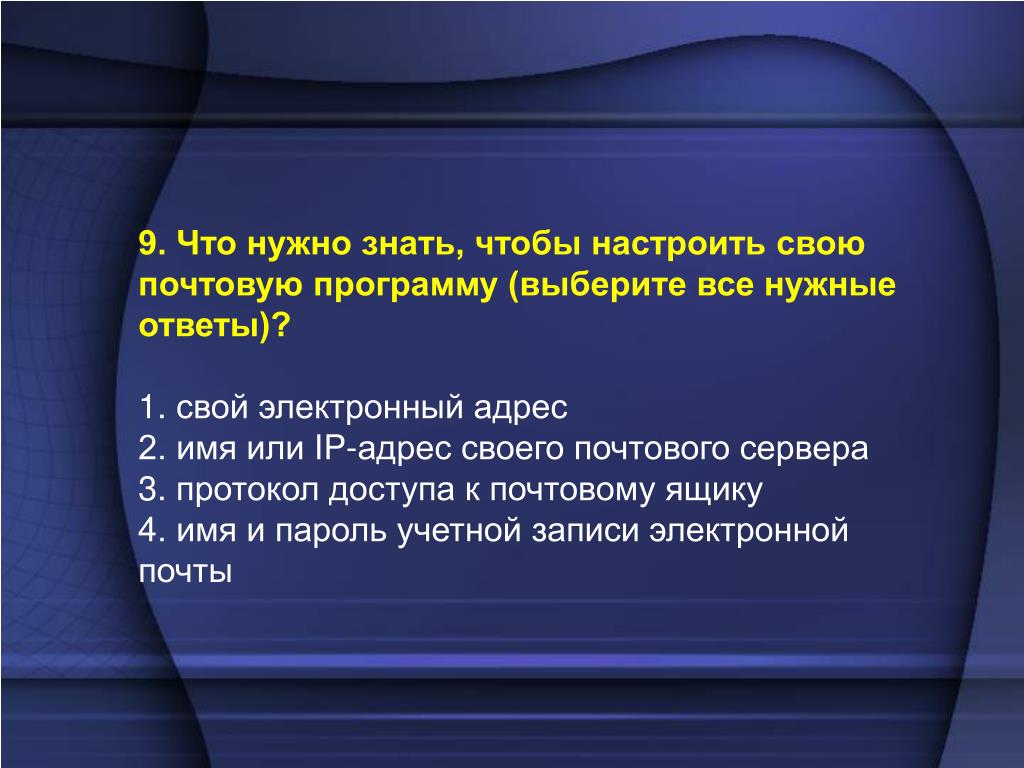 9. Что нужно знать, чтобы настроить свою почтовую программу (выберите все нужные ответы)?

1. свой электронный адрес
2. имя или IP-адрес своего почтового сервера
3. протокол доступа к почтовому ящику
4. имя и пароль учетной записи электронной почты